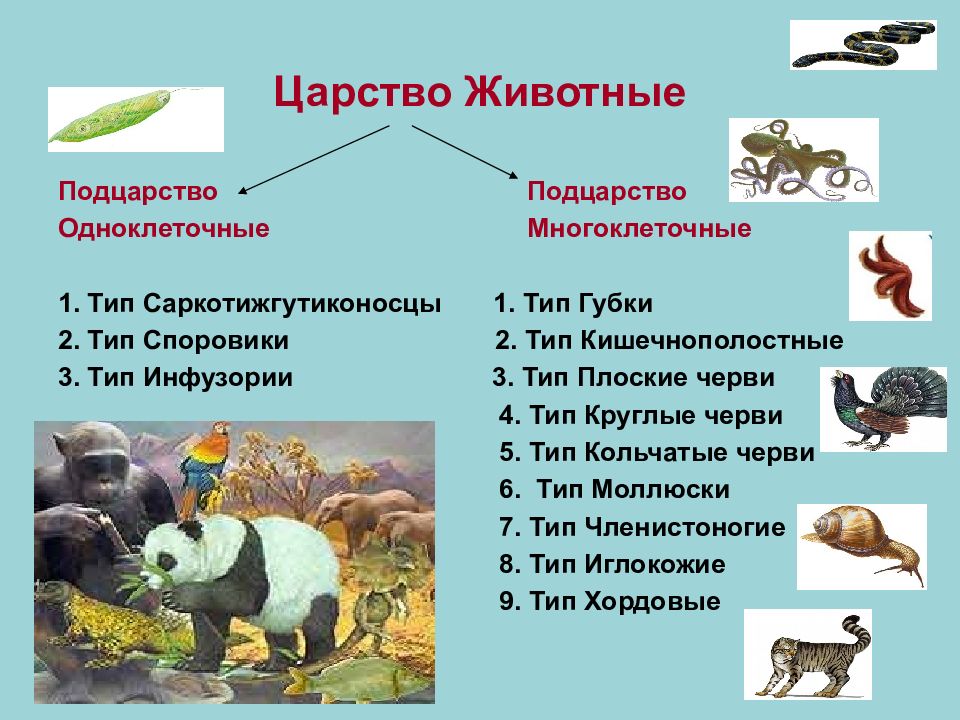 Царство Животные

Подцарство Одноклеточные

1. Тип Саркотижгутиконосцы
2. Тип Споровики
3. Тип Инфузории

Подцарство Многоклеточные

1. Тип Губки
2. Тип Кишечнополостные
3. Тип Плоские черви
4. Тип Круглые черви
5. Тип Кольчатые черви
6. Тип Моллюски
7. Тип Членистоногие
8. Тип Иглокожие
9. Тип Хордовые